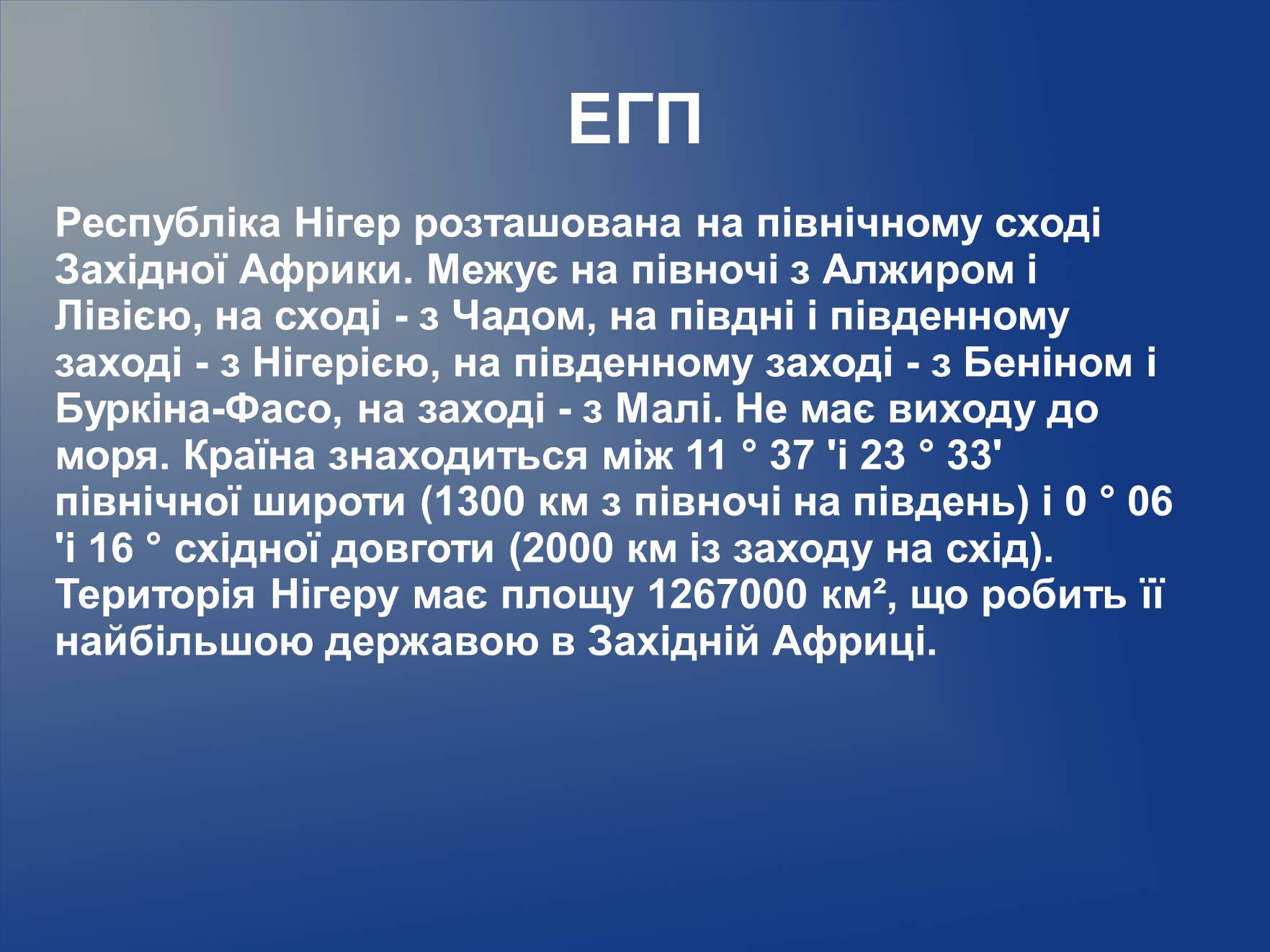 ЕГП

Республіка Нігер розташована на північному сході Західної Африки. Межує на півночі з Алжиром і Лівією, на сході - з Чадом, на півдні і південному заході - з Нігерією, на південному заході - з Беніном і Буркіна-Фасо, на заході - з Малі. Не має виходу до моря. Країна знаходиться між 11 ° 37 'і 23 ° 33' північної широти (1300 км з півночі на південь) і 0 ° 06 'і 16 ° східної довготи (2000 км із заходу на схід). Територія Нігеру має площу 1267000 км², що робить її найбільшою державою в Західній Африці.